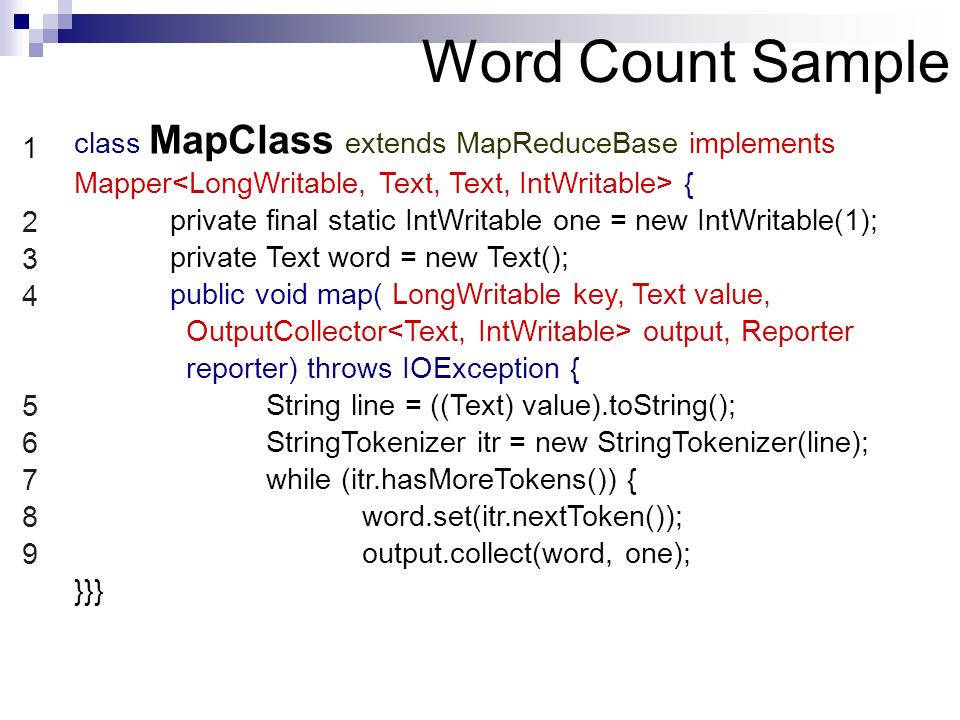 Word Count Sample

1 class MapClass extends MapReduceBase implements Mapper<LongWritable, Text, Text, IntWritable> {
2 private final static IntWritable one = new IntWritable(1);
3 private Text word = new Text();
4 public void map( LongWritable key, Text value, OutputCollector<Text, IntWritable> output, Reporter reporter) throws IOException {
5 String line = ((Text) value).toString();
6 StringTokenizer itr = new StringTokenizer(line);
7 while (itr.hasMoreTokens()) {
8 word.set(itr.nextToken());
9 output.collect(word, one);
}}}